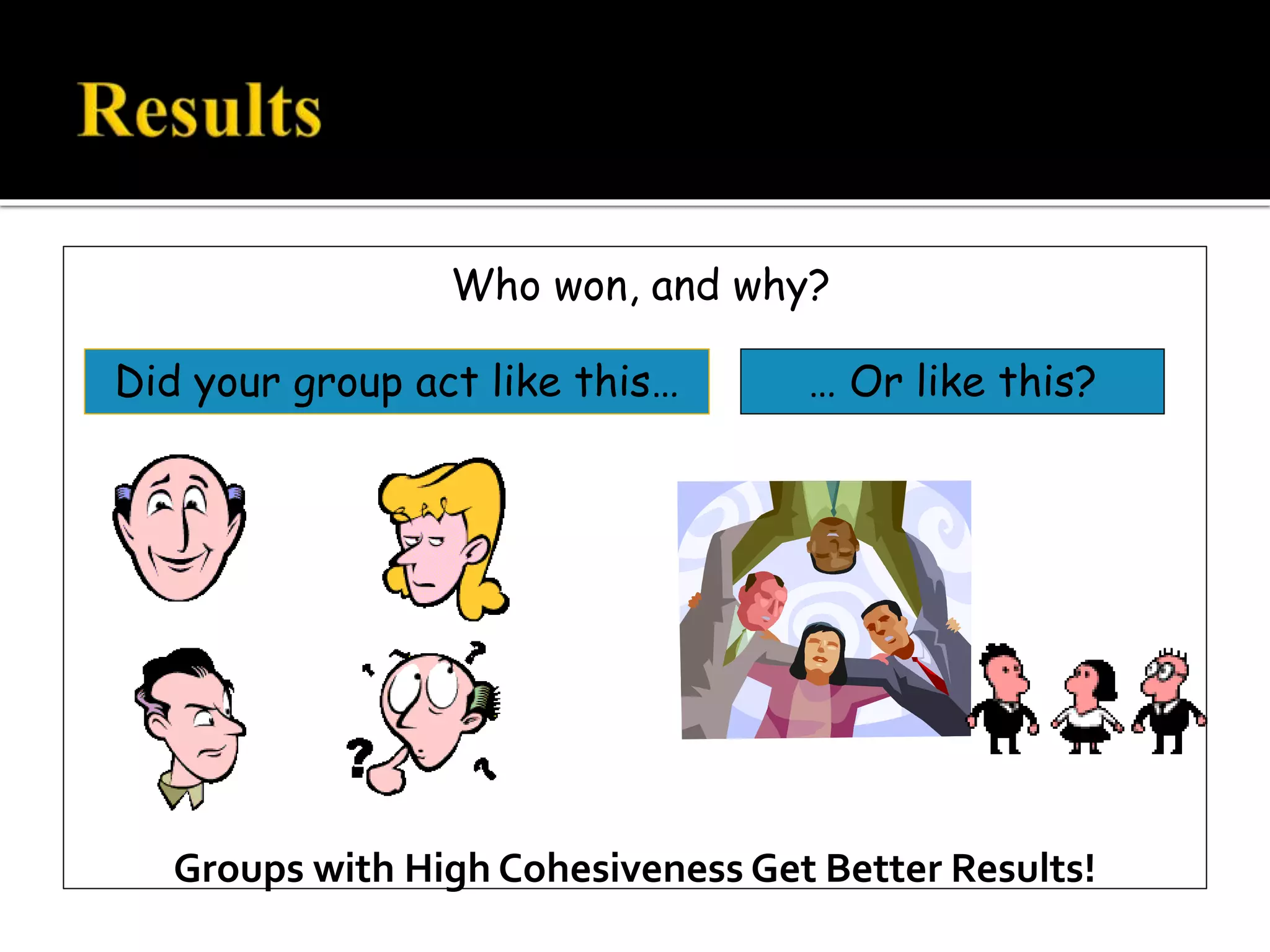 Results

Who won, and why?

Did your group act like this…

… Or like this?

Groups with High Cohesiveness Get Better Results!